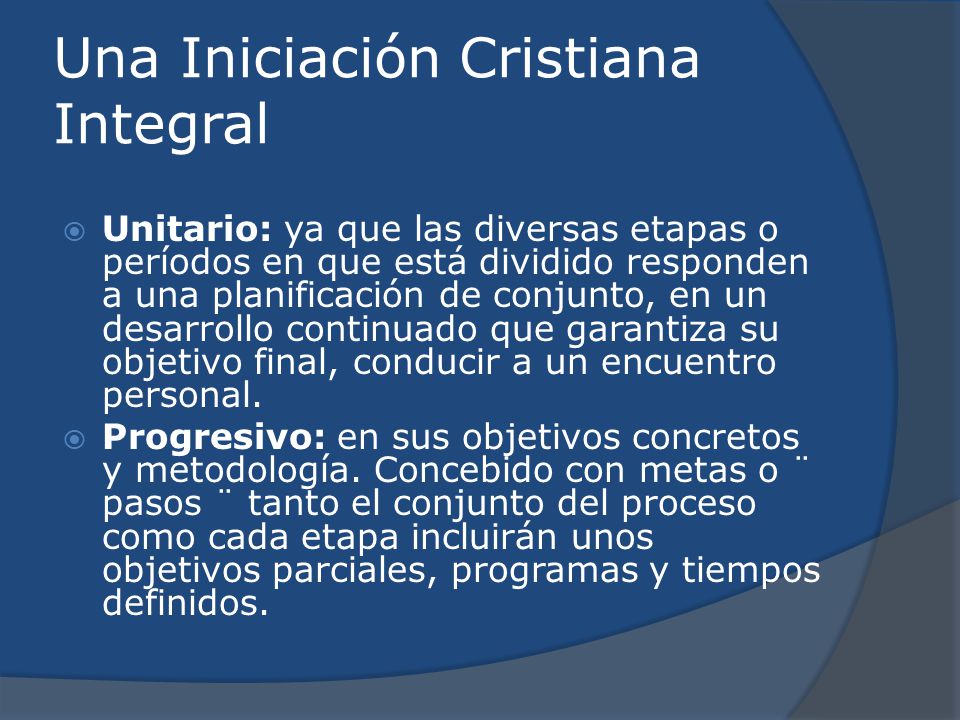 Una Iniciación Cristiana Integral

Unitario: ya que las diversas etapas o períodos en que está dividido responden a una planificación de conjunto, en un desarrollo continuado que garantiza su objetivo final, conducir a un encuentro personal.

Progresivo: en sus objetivos concretos y metodología. Concebido con metas o ¨ pasos ¨ tanto el conjunto del proceso como cada etapa incluirán unos objetivos parciales, programas y tiempos definidos.